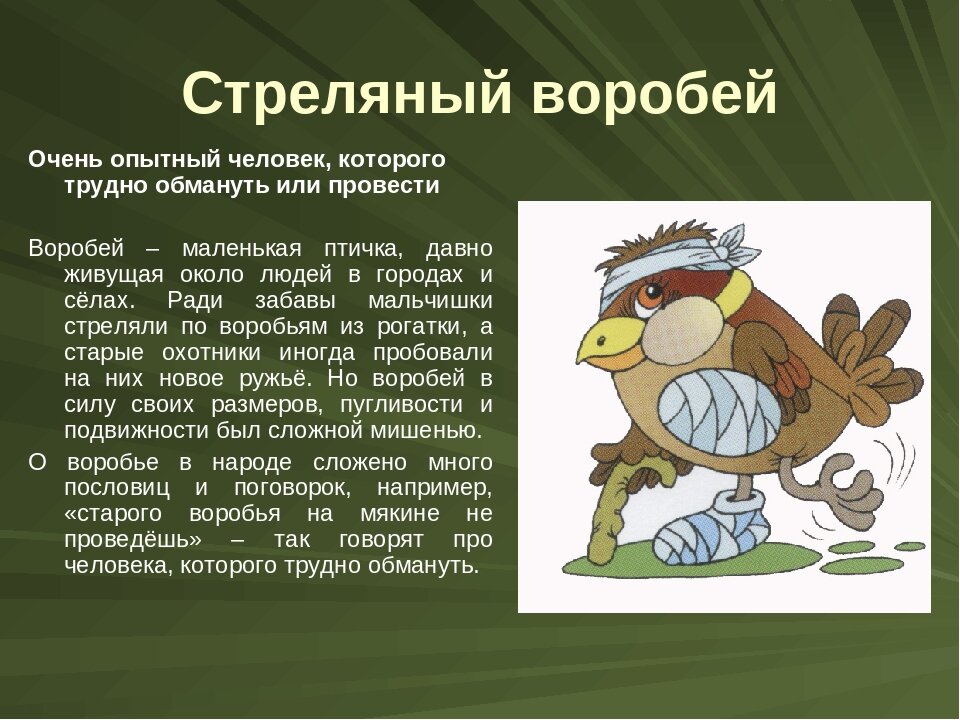 Стреляный воробей

Очень опытный человек, которого трудно обмануть или провести

Воробей – маленькая птичка, давно живущая около людей в городах и сёлах. Ради забавы мальчишки стреляли по воробьям из рогатки, а старые охотники иногда пробовали на них новое ружьё. Но воробей в силу своих размеров, пугливости и подвижности был сложной мишенью.

О воробье в народе сложено много пословиц и поговорок, например, «старого воробья на мякине не проведёшь» – так говорят про человека, которого трудно обмануть.